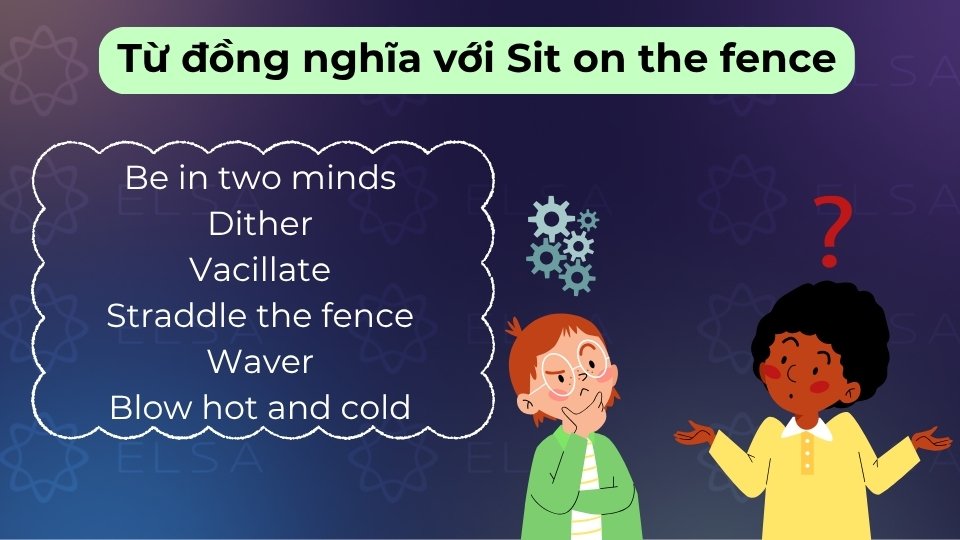 Từ đồng nghĩa với Sit on the fence

Be in two minds
Dither
Vacillate
Straddle the fence
Waver
Blow hot and cold

?

ELSA